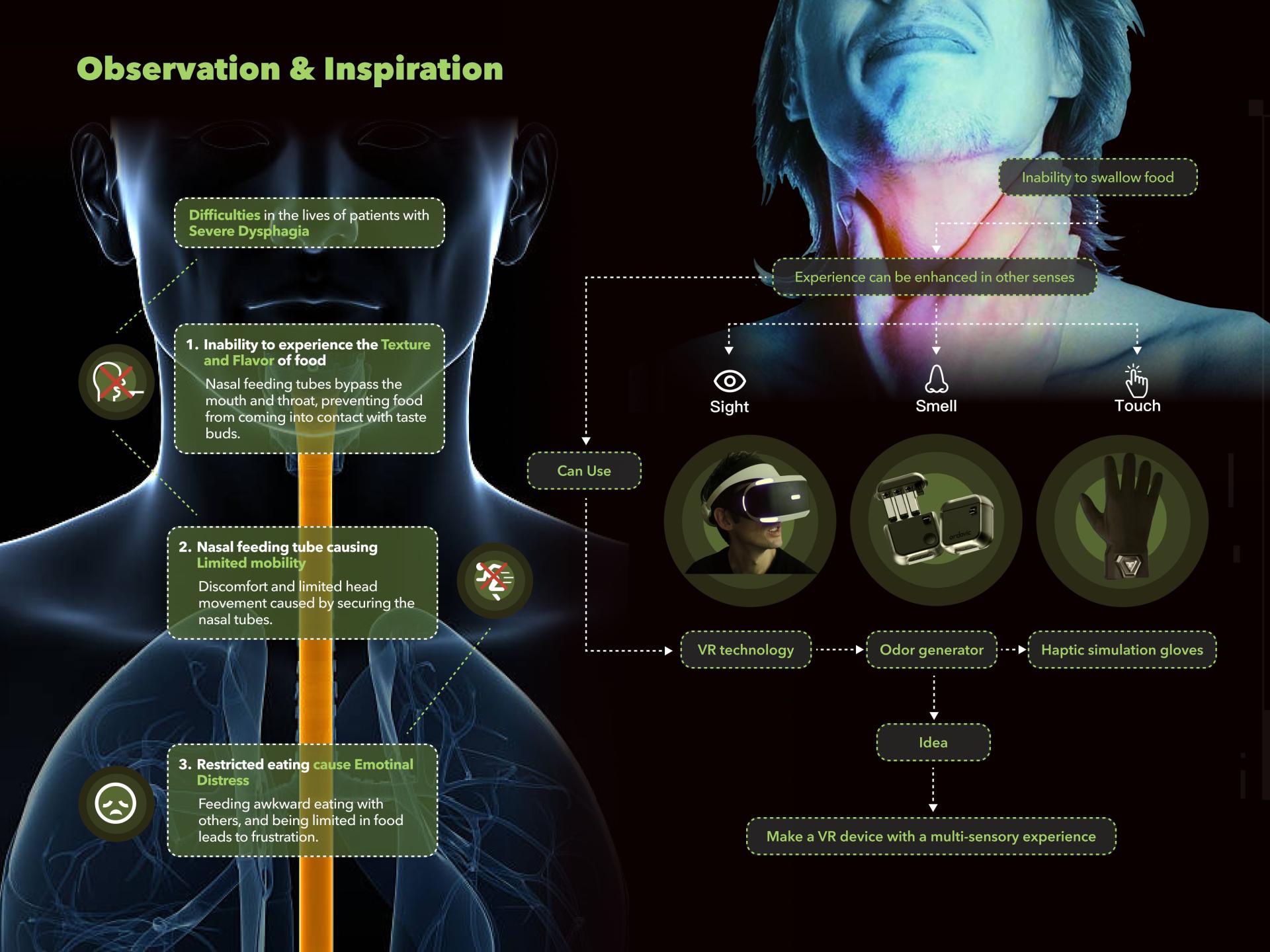 Observation & Inspiration

Difficulties in the lives of patients with Severe Dysphagia

1. Inability to experience the Texture and Flavor of food
Nasal feeding tubes bypass the mouth and throat, preventing food from coming into contact with taste buds.

2. Nasal feeding tube causing Limited mobility
Discomfort and limited head movement caused by securing the nasal tubes.

3. Restricted eating cause Emotinal Distress
Feeding awkward eating with others, and being limited in food leads to frustration.

Inability to swallow food

Experience can be enhanced in other senses

Sight

Smell

Touch

Can Use

ordovic

VR technology

Odor generator

Haptic simulation gloves

Idea

Make a VR device with a multi-sensory experience